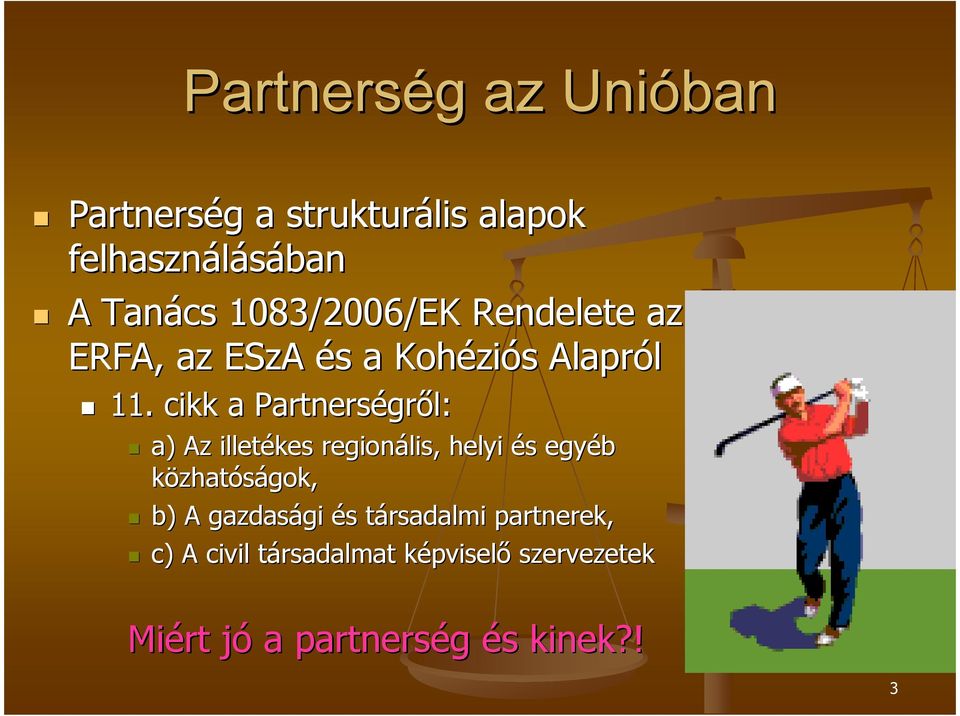 Partnerség az Unióban

Partnerség a strukturális alapok felhasználásában

A Tanács 1083/2006/EK Rendelete az ERFA, az ESzA és a Kohéziós Alapról

11. cikk a Partnerségről:

a) Az illetékes regionális, helyi és egyéb közhatóságok,

b) A gazdasági és társadalmi partnerek,

c) A civil társadalmat képviselő szervezetek

Miért jó a partnerség és kinek?!

3